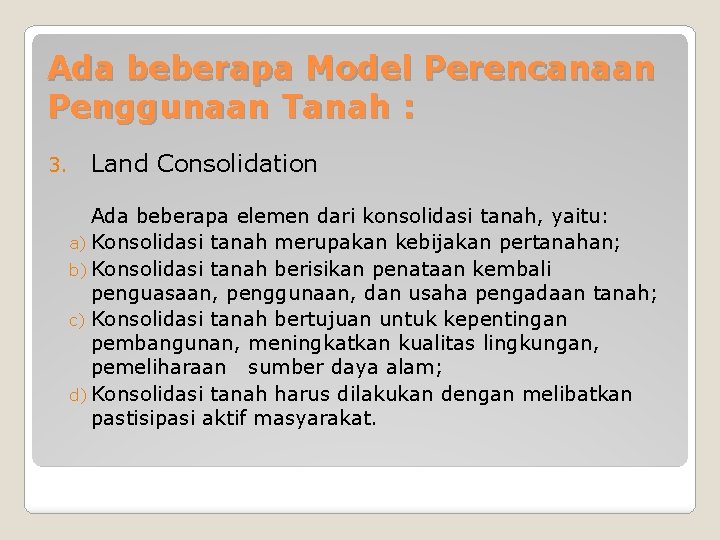 Ada beberapa Model Perencanaan Penggunaan Tanah :

3. Land Consolidation

Ada beberapa elemen dari konsolidasi tanah, yaitu:
a) Konsolidasi tanah merupakan kebijakan pertanahan;
b) Konsolidasi tanah berisikan penataan kembali penguasaan, penggunaan, dan usaha pengadaan tanah;
c) Konsolidasi tanah bertujuan untuk kepentingan pembangunan, meningkatkan kualitas lingkungan, pemeliharaan sumber daya alam;
d) Konsolidasi tanah harus dilakukan dengan melibatkan pastisipasi aktif masyarakat.